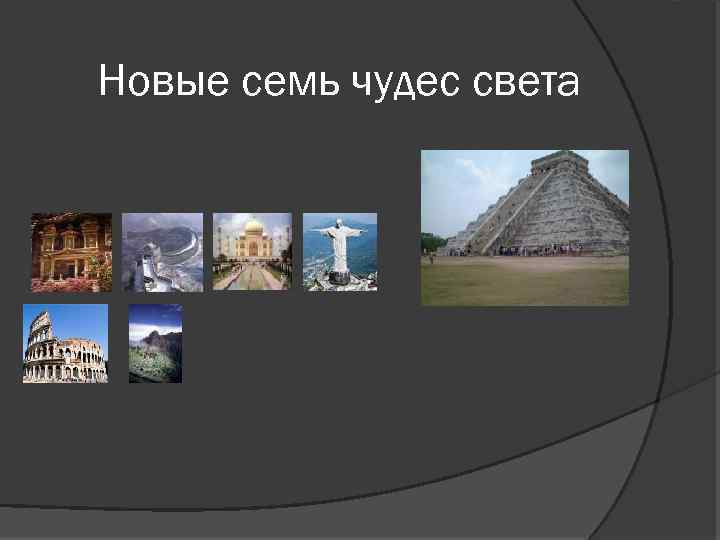 Новые семь чудес света